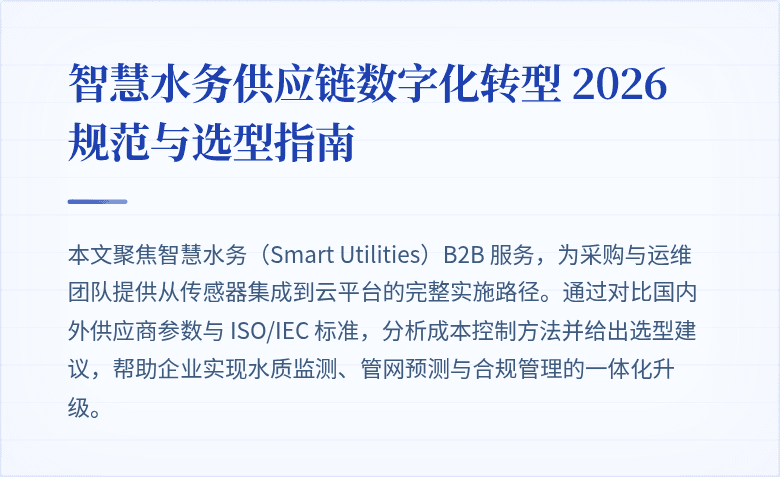 智慧水务供应链数字化转型2026规范与选型指南

本文聚焦智慧水务（Smart Utilities）B2B服务，为采购与运维团队提供从传感器集成到云平台的完整实施路径。通过对比国内外供应商参数与ISO/IEC标准，分析成本控制方法并给出选型建议，帮助企业实现水质监测、管网预测与合规管理的一体化升级。